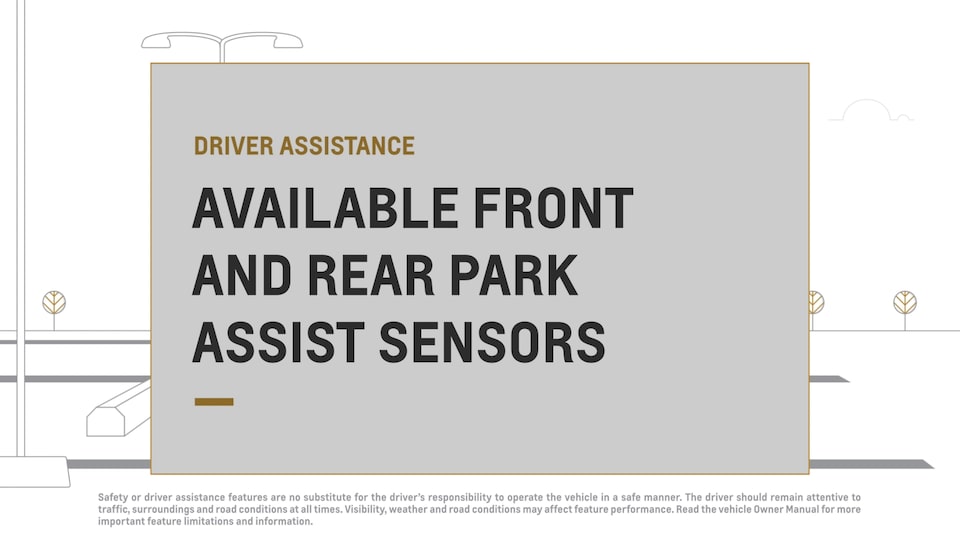 DRIVER ASSISTANCE

AVAILABLE FRONT AND REAR PARK ASSIST SENSORS

Safety or driver assistance features are no substitute for the driver's responsibility to operate the vehicle in a safe manner. The driver should remain attentive to traffic, surroundings and road conditions at all times. Visibility, weather and road conditions may affect feature performance. Read the vehicle Owner Manual for more important feature limitations and information.